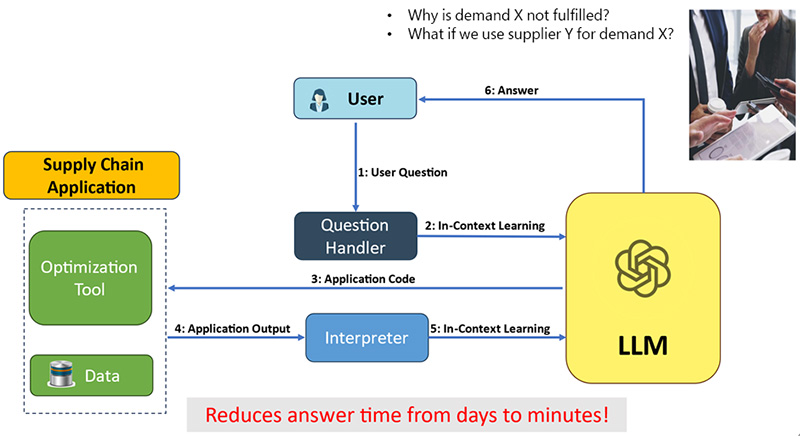 • Why is demand X not fulfilled?
• What if we use supplier Y for demand X?

User

6: Answer

1: User Question

Supply Chain Application

Question Handler

2: In-Context Learning

Optimization Tool

3: Application Code

4: Application Output

Interpreter

5: In-Context Learning

LLM

Data

Reduces answer time from days to minutes!